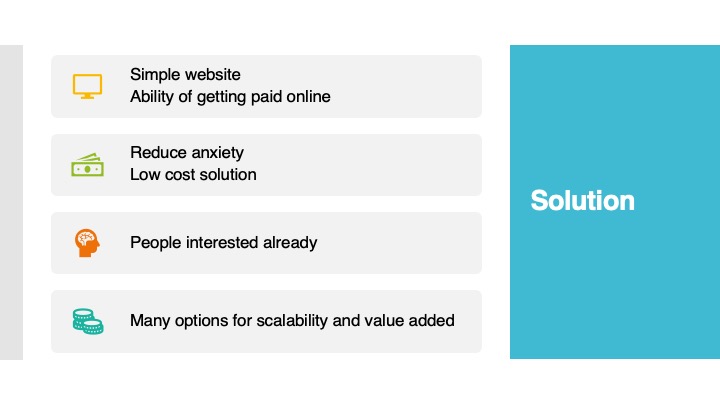 Simple website
Ability of getting paid online

Reduce anxiety
Low cost solution

People interested already

Many options for scalability and value added

Solution